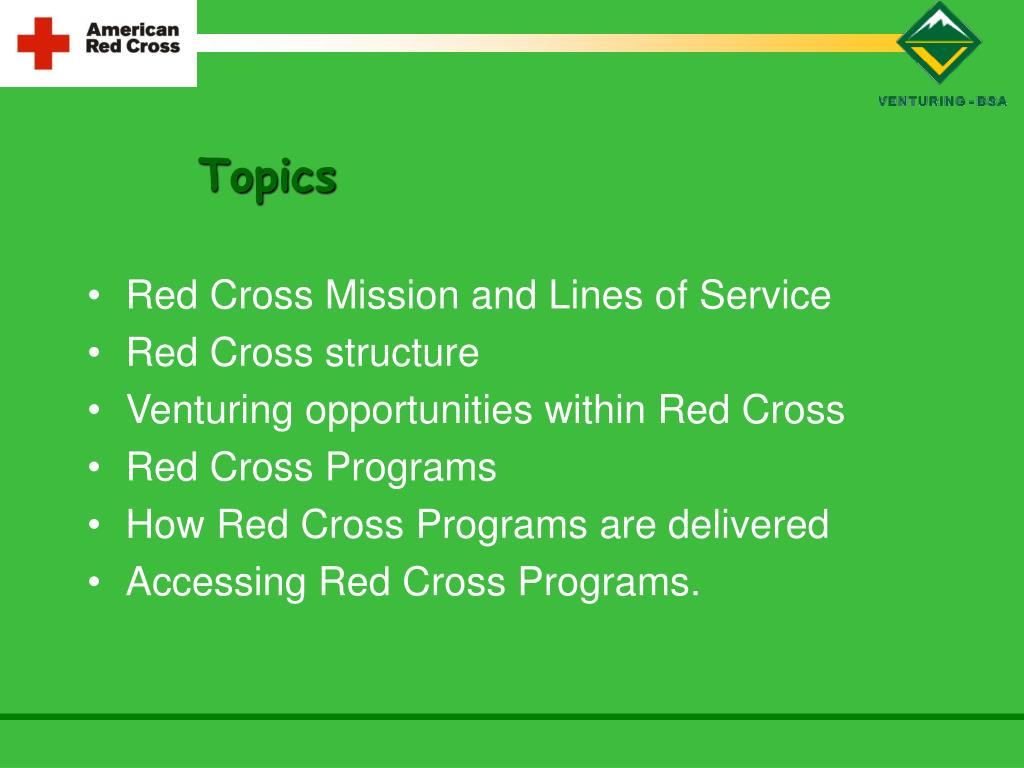 American Red Cross

VENTURING - BSA

Topics

• Red Cross Mission and Lines of Service
• Red Cross structure
• Venturing opportunities within Red Cross
• Red Cross Programs
• How Red Cross Programs are delivered
• Accessing Red Cross Programs.